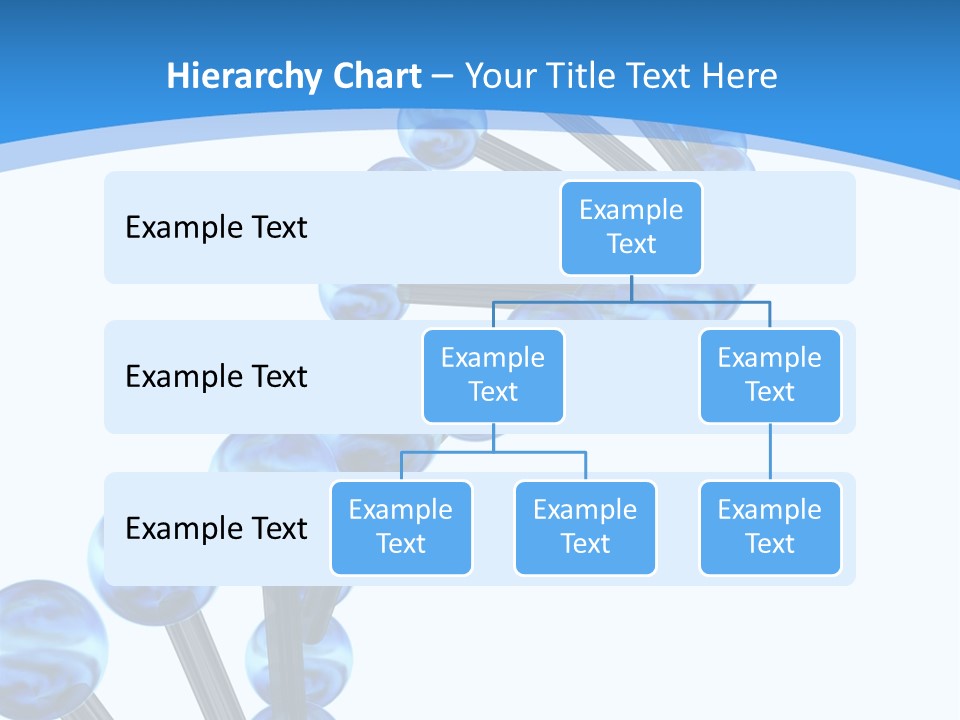 Hierarchy Chart – Your Title Text Here

Example Text

Example Text

Example Text

Example Text

Example Text

Example Text

Example Text

Example Text

Example Text